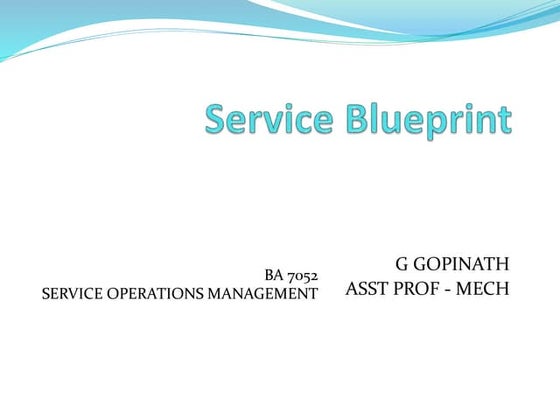 Service Blueprint

BA 7052
SERVICE OPERATIONS MANAGEMENT

G GOPINATH
ASST PROF - MECH